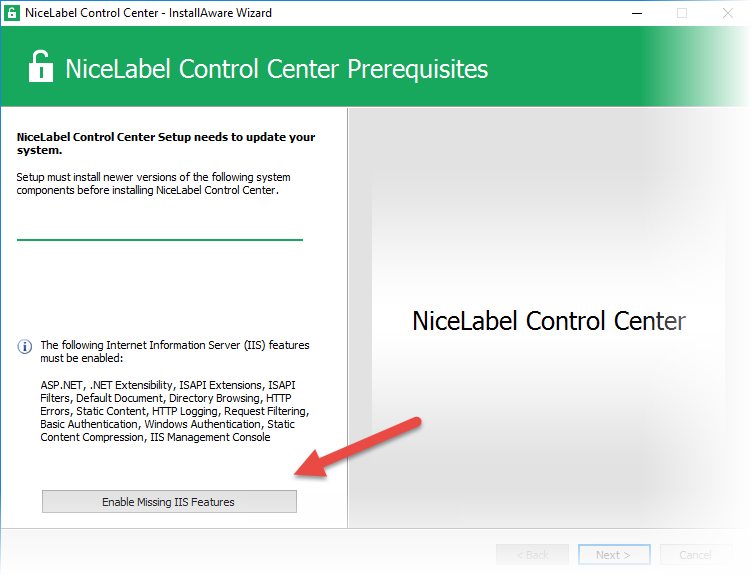 NiceLabel Control Center - InstallAware Wizard

NiceLabel Control Center Prerequisites

NiceLabel Control Center Setup needs to update your system.

Setup must install newer versions of the following system components before installing NiceLabel Control Center.

The following Internet Information Server (IIS) features must be enabled:

ASP.NET, .NET Extensibility, ISAPI Extensions, ISAPI Filters, Default Document, Directory Browsing, HTTP Errors, Static Content, HTTP Logging, Request Filtering, Basic Authentication, Windows Authentication, Static Content Compression, IIS Management Console

Enable Missing IIS Features

NiceLabel Control Center

< Back

Next >

Cancel